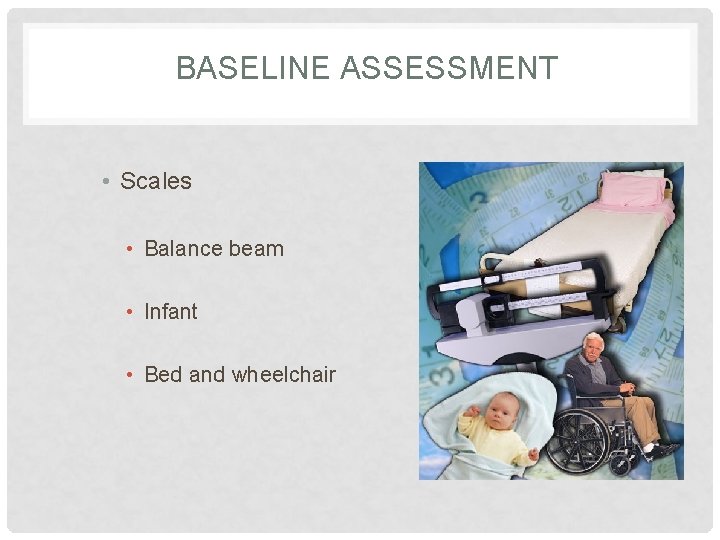 BASELINE ASSESSMENT

• Scales

• Balance beam

• Infant

• Bed and wheelchair